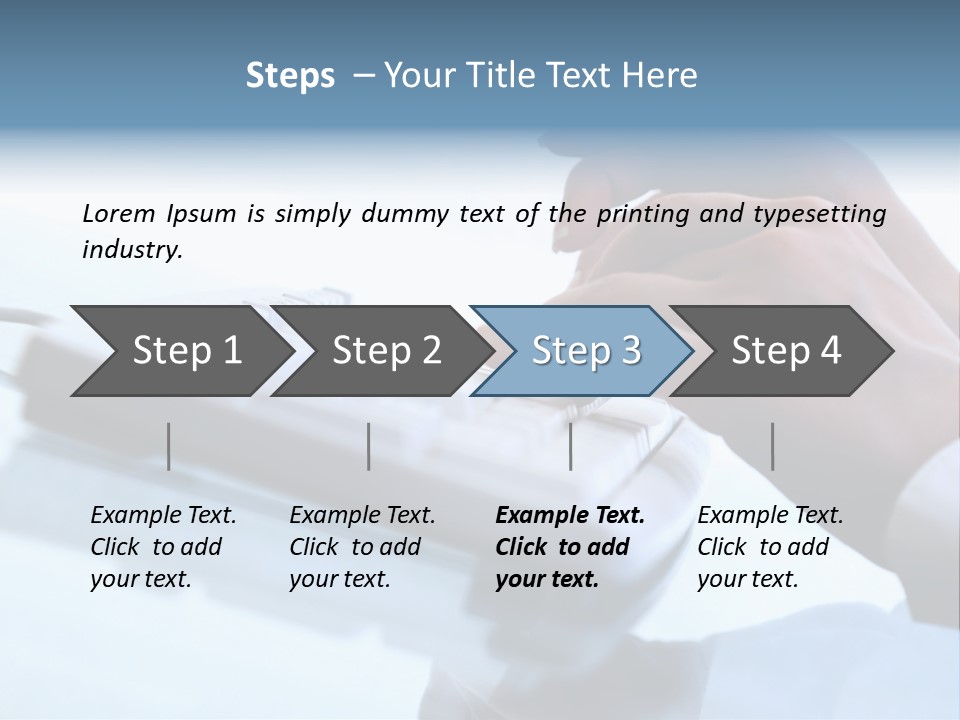 Steps – Your Title Text Here

Lorem Ipsum is simply dummy text of the printing and typesetting industry.

Step 1

Step 2

Step 3

Step 4

Example Text. Click to add your text.

Example Text. Click to add your text.

Example Text. Click to add your text.

Example Text. Click to add your text.